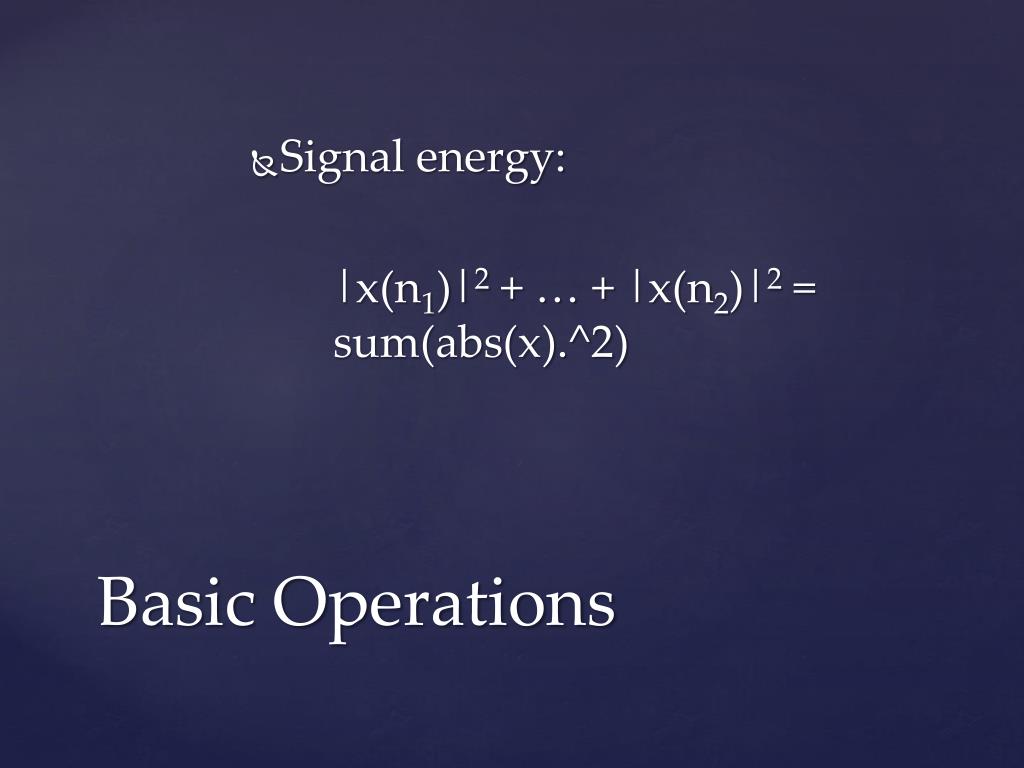 Signal energy:

$|x(n_1)|^2 + \ldots + |x(n_2)|^2 =$ sum(abs(x).^2)

Basic Operations